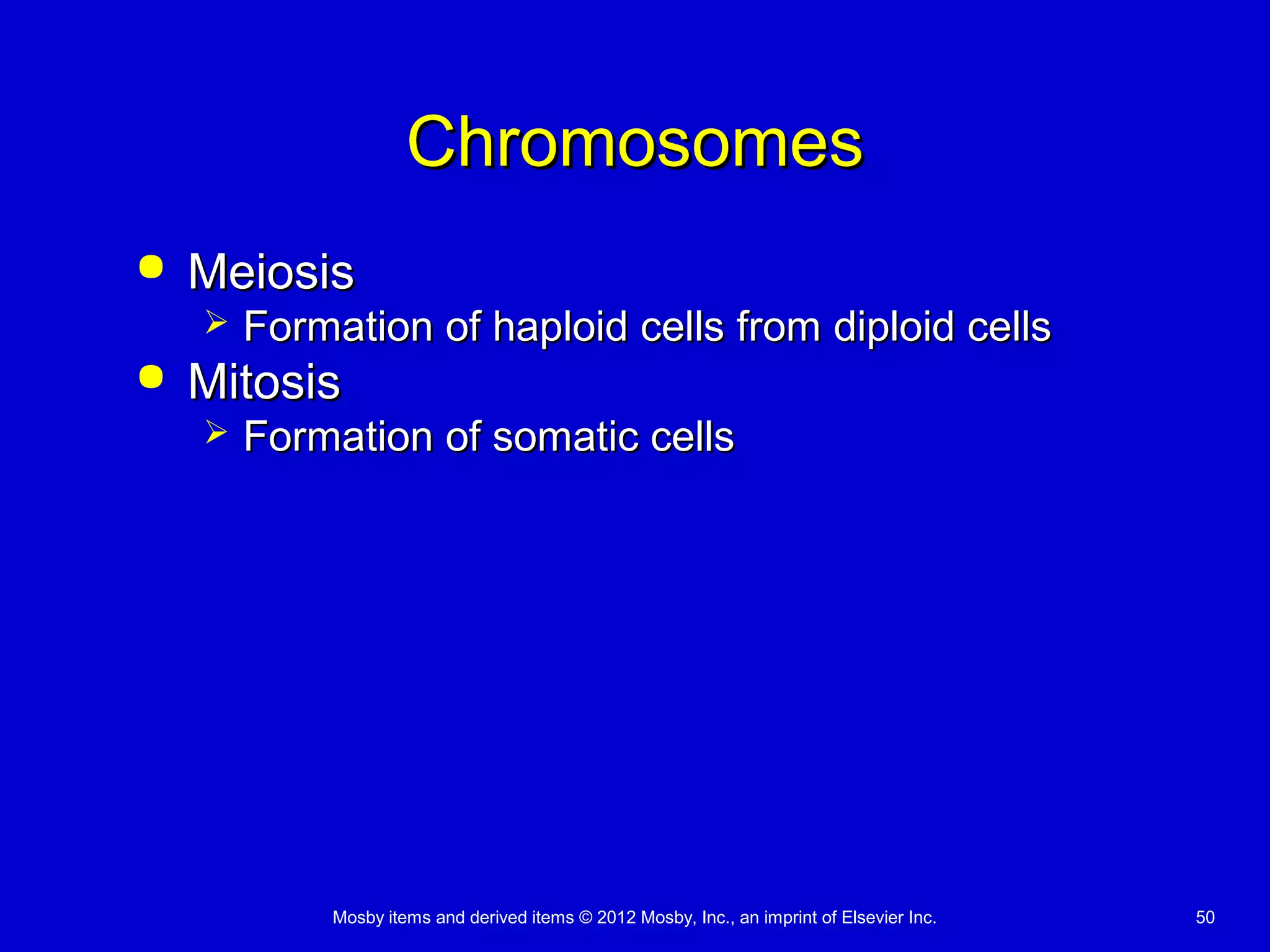 Chromosomes

• Meiosis
  ➢ Formation of haploid cells from diploid cells
• Mitosis
  ➢ Formation of somatic cells

Mosby items and derived items © 2012 Mosby, Inc., an imprint of Elsevier Inc.

50